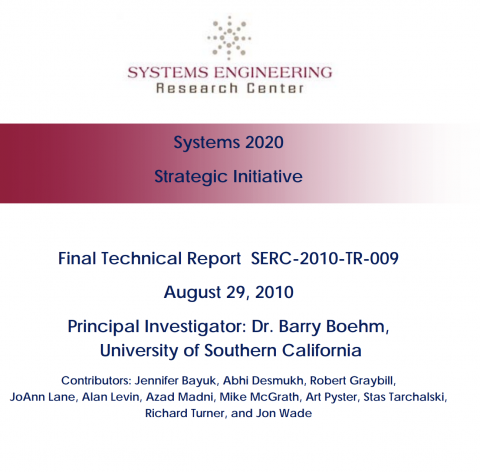 SYSTEMS ENGINEERING
Research Center

Systems 2020

Strategic Initiative

Final Technical Report SERC-2010-TR-009

August 29, 2010

Principal Investigator: Dr. Barry Boehm, University of Southern California

Contributors: Jennifer Bayuk, Abhi Desmukh, Robert Graybill, JoAnn Lane, Alan Levin, Azad Madni, Mike McGrath, Art Pyster, Stas Tarchalski, Richard Turner, and Jon Wade